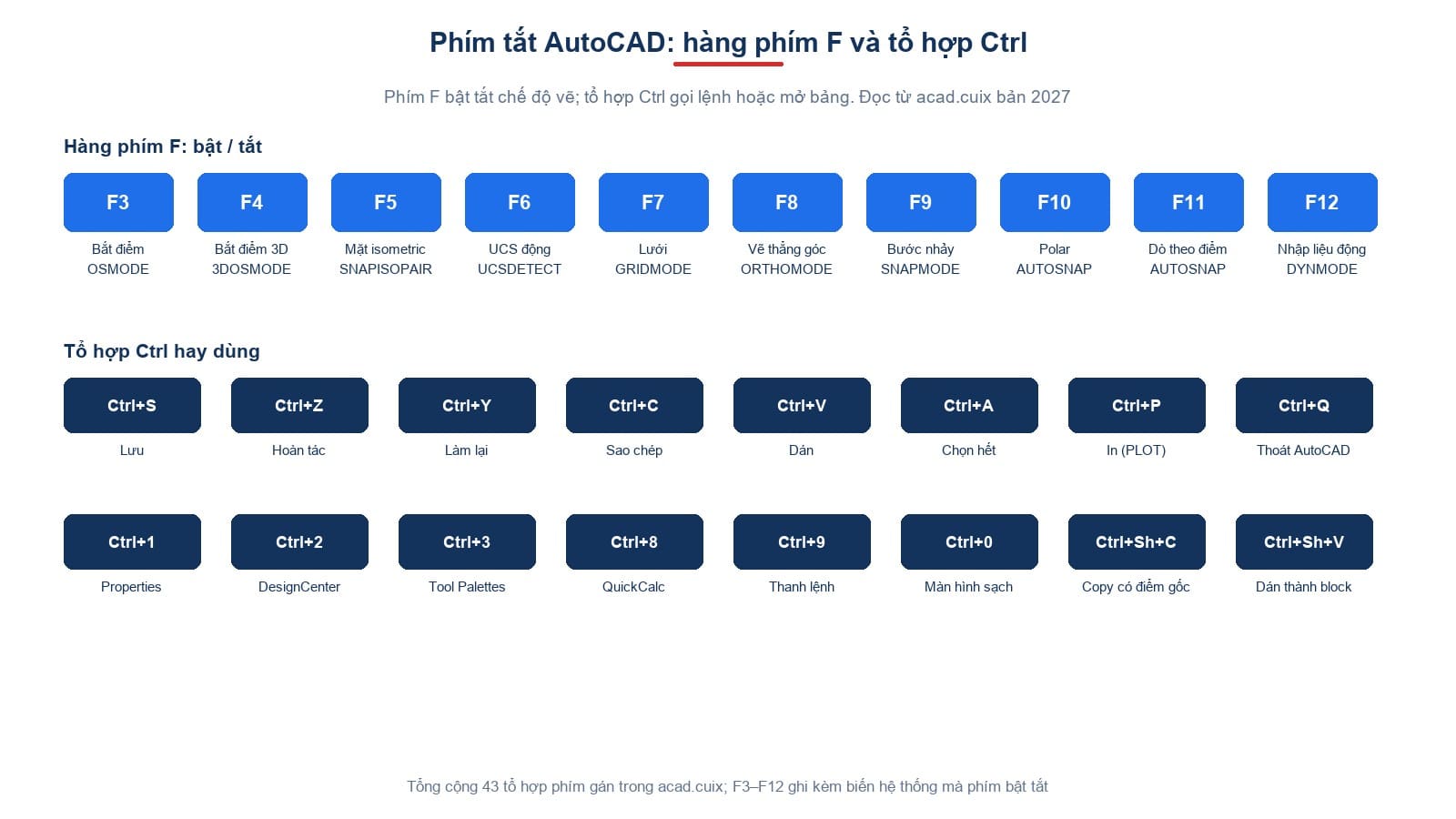 Phím tắt AutoCAD: hàng phím F và tổ hợp Ctrl

Phím F bật tắt chế độ vẽ; tổ hợp Ctrl gọi lệnh hoặc mở bảng. Đọc từ acad.cuix bản 2027

Hàng phím F: bật / tắt

F3
Bắt điểm
OSMODE

F4
Bắt điểm 3D
3DOSMODE

F5
Mặt isometric
SNAPISOPAIR

F6
UCS động
UCSDETECT

F7
Lưới
GRIDMODE

F8
Vẽ thẳng góc
ORTHOMODE

F9
Bước nhảy
SNAPMODE

F10
Polar
AUTOSNAP

F11
Dò theo điểm
AUTOSNAP

F12
Nhập liệu động
DYNMODE

Tổ hợp Ctrl hay dùng

Ctrl+S
Lưu

Ctrl+Z
Hoàn tác

Ctrl+Y
Làm lại

Ctrl+C
Sao chép

Ctrl+V
Dán

Ctrl+A
Chọn hết

Ctrl+P
In (PLOT)

Ctrl+Q
Thoát AutoCAD

Ctrl+1
Properties

Ctrl+2
DesignCenter

Ctrl+3
Tool Palettes

Ctrl+8
QuickCalc

Ctrl+9
Thanh lệnh

Ctrl+0
Màn hình sạch

Ctrl+Sh+C
Copy có điểm gốc

Ctrl+Sh+V
Dán thành block

Tổng cộng 43 tổ hợp phím gán trong acad.cuix; F3–F12 ghi kèm biến hệ thống mà phím bật tắt